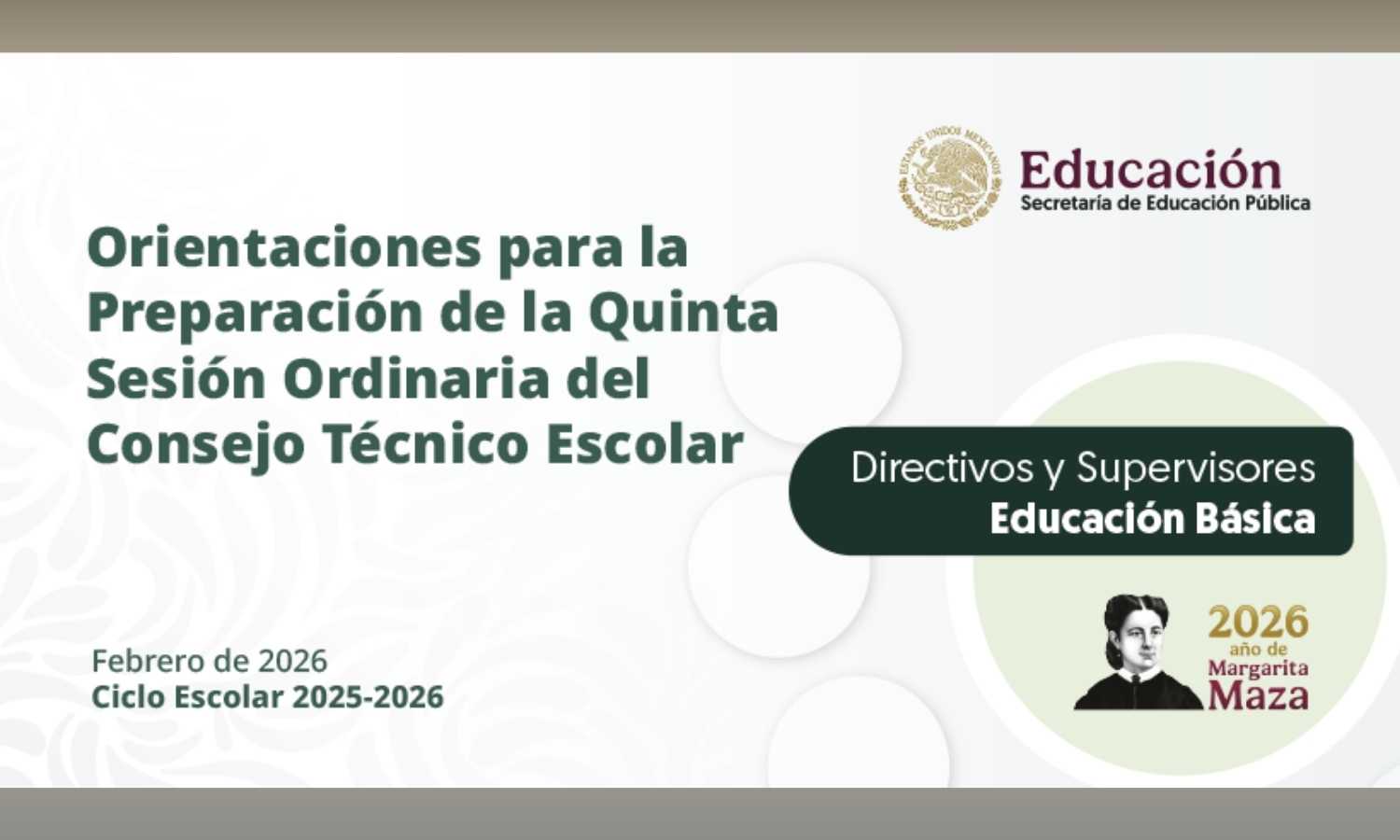 ESTADOS UNIDOS MEXICANOS

Educación
Secretaría de Educación Pública

Orientaciones para la Preparación de la Quinta Sesión Ordinaria del Consejo Técnico Escolar

Directivos y Supervisores
Educación Básica

Febrero de 2026
Ciclo Escolar 2025-2026

2026
año de
Margarita
Maza